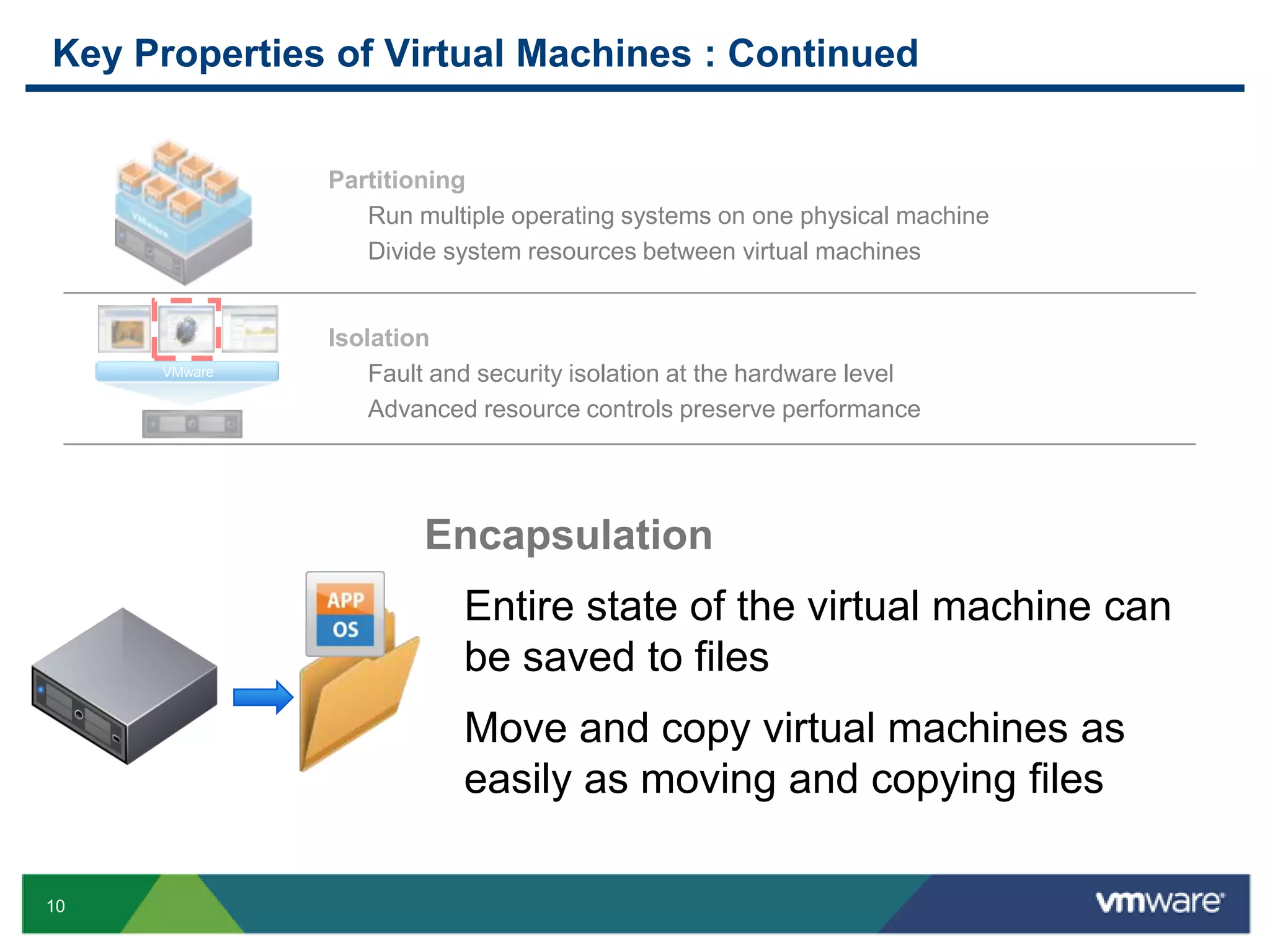 Key Properties of Virtual Machines : Continued

VMware

Partitioning

Run multiple operating systems on one physical machine

Divide system resources between virtual machines

VMware

Isolation

Fault and security isolation at the hardware level

Advanced resource controls preserve performance

APP
OS

Encapsulation

Entire state of the virtual machine can be saved to files

Move and copy virtual machines as easily as moving and copying files

10

vmware